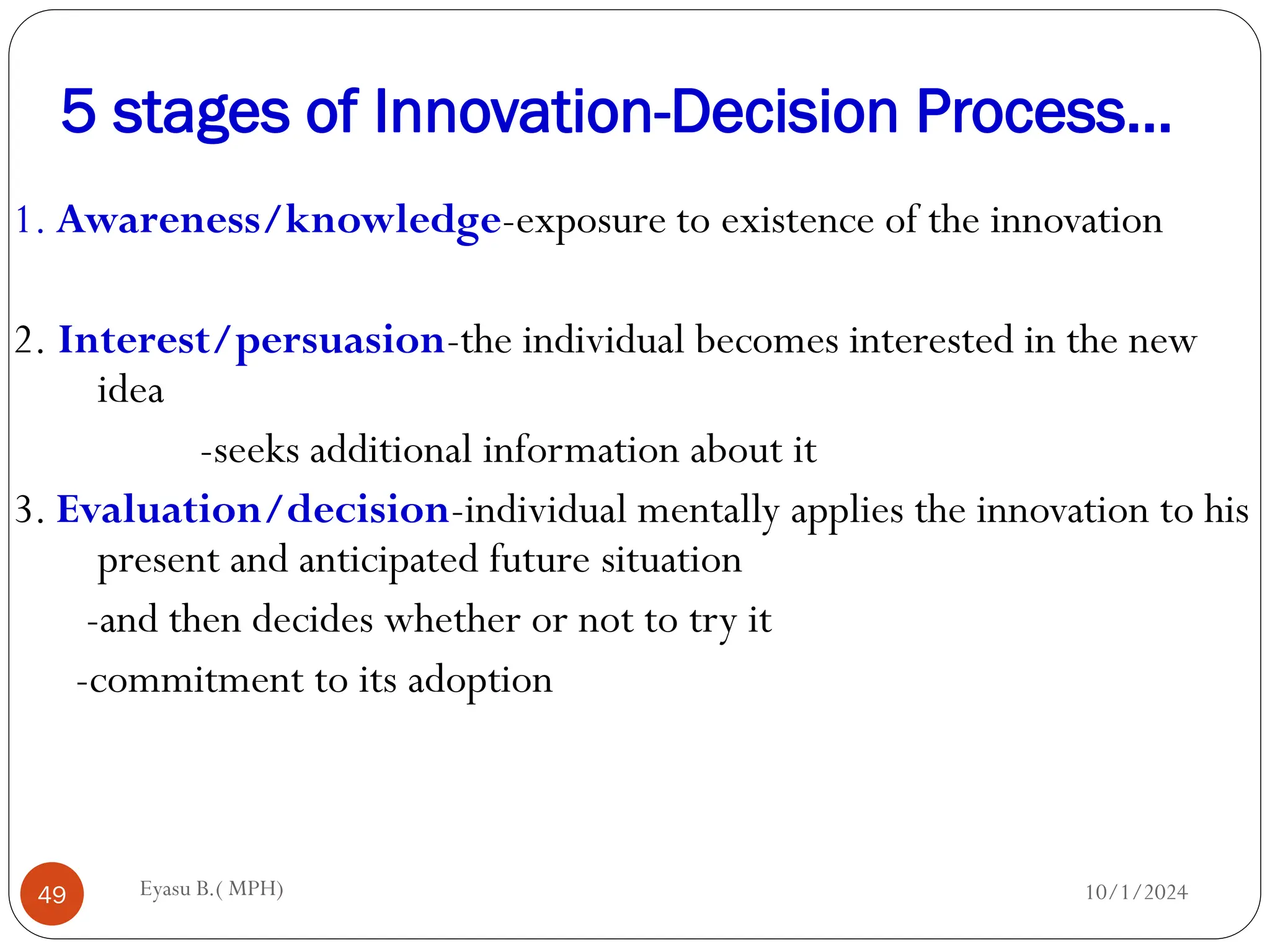 5 stages of Innovation-Decision Process…

1. Awareness/knowledge-exposure to existence of the innovation

2. Interest/persuasion-the individual becomes interested in the new idea

-seeks additional information about it

3. Evaluation/decision-individual mentally applies the innovation to his present and anticipated future situation

-and then decides whether or not to try it

-commitment to its adoption

49

Eyasu B.( MPH)

10/1/2024